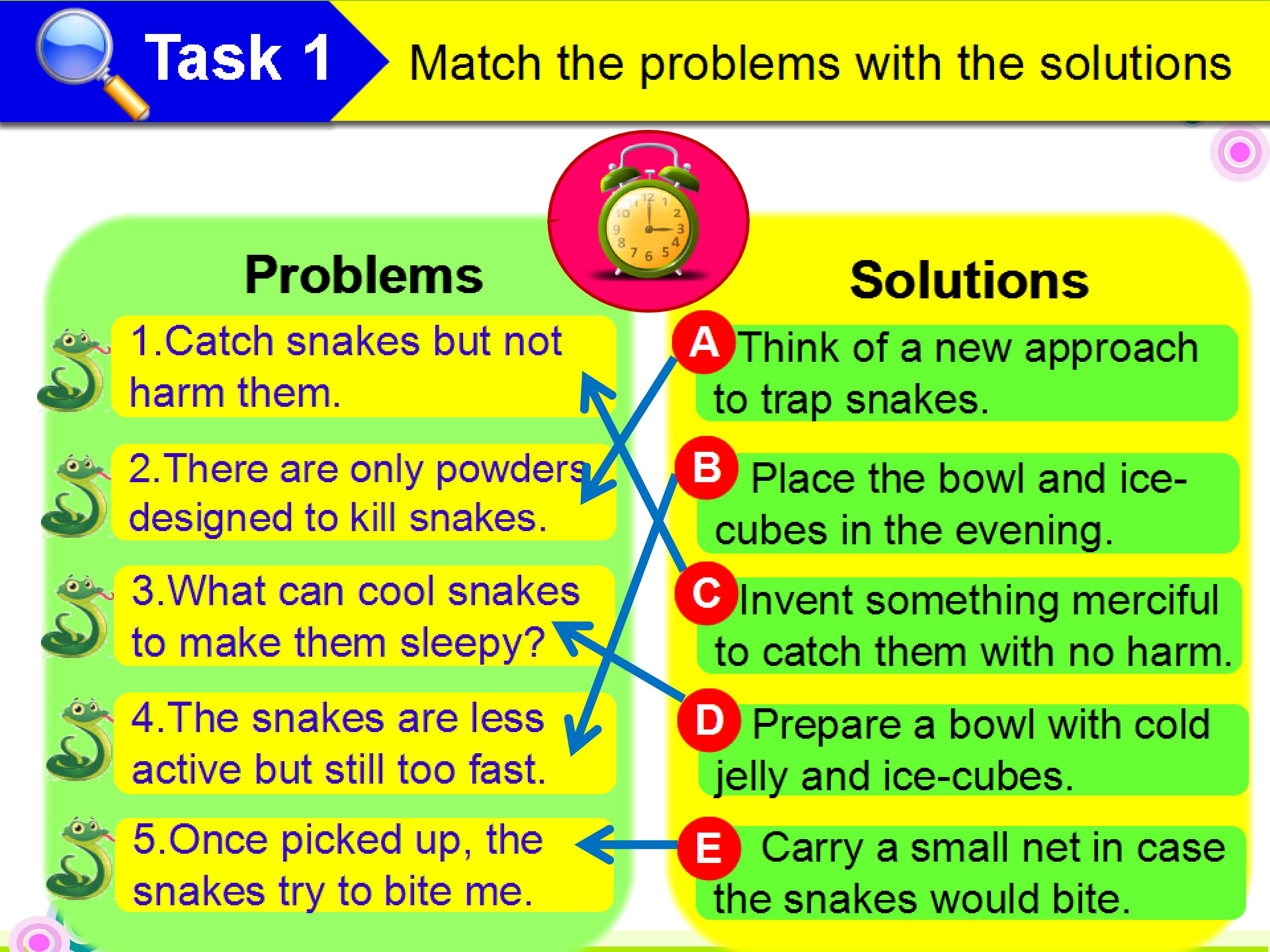 Task 1

Match the problems with the solutions

Problems

1.Catch snakes but not harm them.

2.There are only powders designed to kill snakes.

3.What can cool snakes to make them sleepy?

4.The snakes are less active but still too fast.

5.Once picked up, the snakes try to bite me.

Solutions

A Think of a new approach to trap snakes.

B Place the bowl and ice-cubes in the evening.

C Invent something merciful to catch them with no harm.

D Prepare a bowl with cold jelly and ice-cubes.

E Carry a small net in case the snakes would bite.